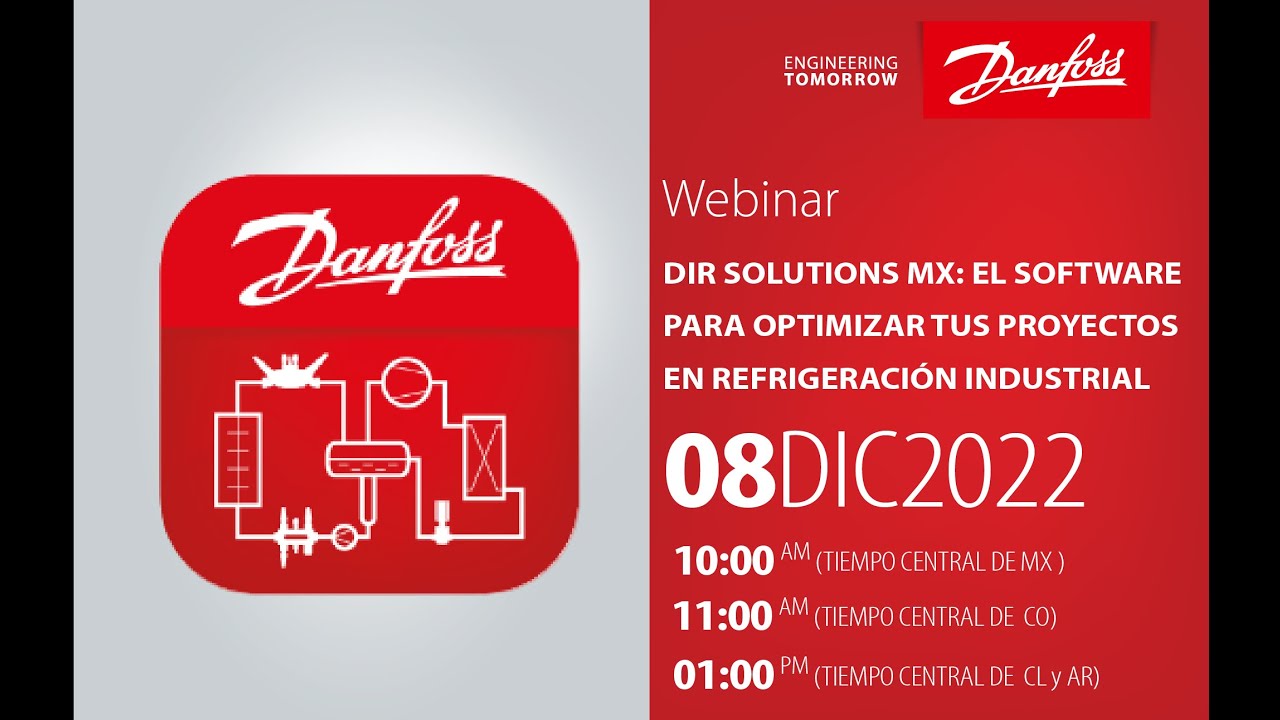 Danfoss

ENGINEERING TOMORROW

Danfoss

Webinar

DIR SOLUTIONS MX: EL SOFTWARE PARA OPTIMIZAR TUS PROYECTOS EN REFRIGERACIÓN INDUSTRIAL

08DIC2022

10:00 AM (TIEMPO CENTRAL DE MX )

11:00 AM (TIEMPO CENTRAL DE CO)

01:00 PM (TIEMPO CENTRAL DE CL y AR)